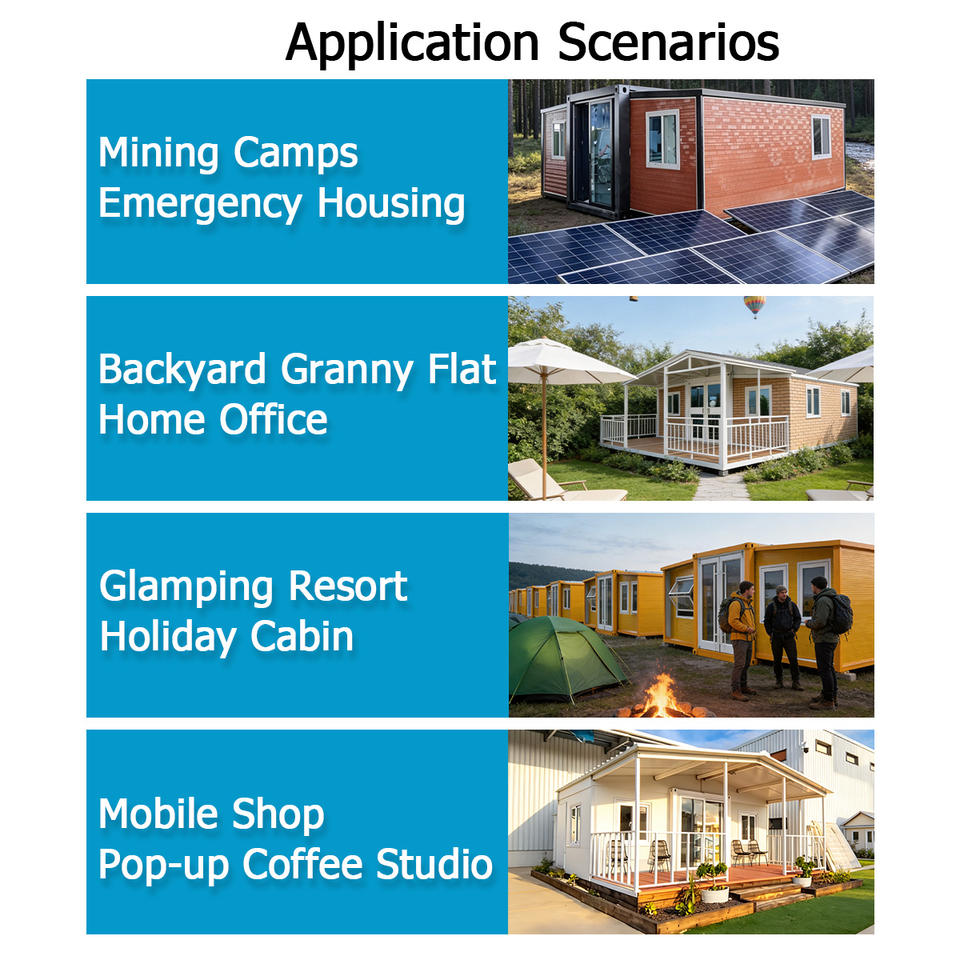 Application Scenarios

Mining Camps
Emergency Housing

Backyard Granny Flat
Home Office

Glamping Resort
Holiday Cabin

Mobile Shop
Pop-up Coffee Studio